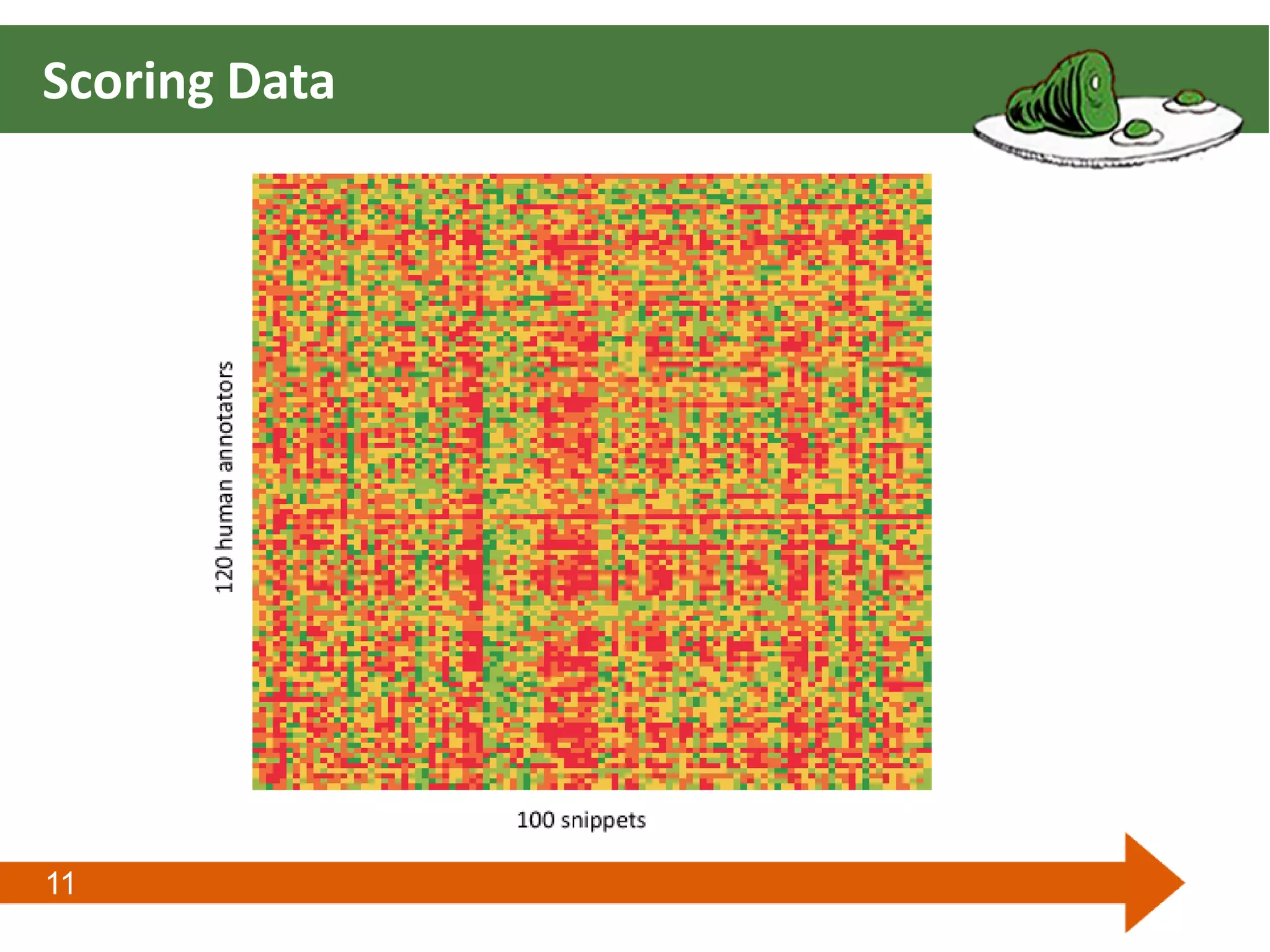 Scoring Data

120 human annotators

100 snippets

11